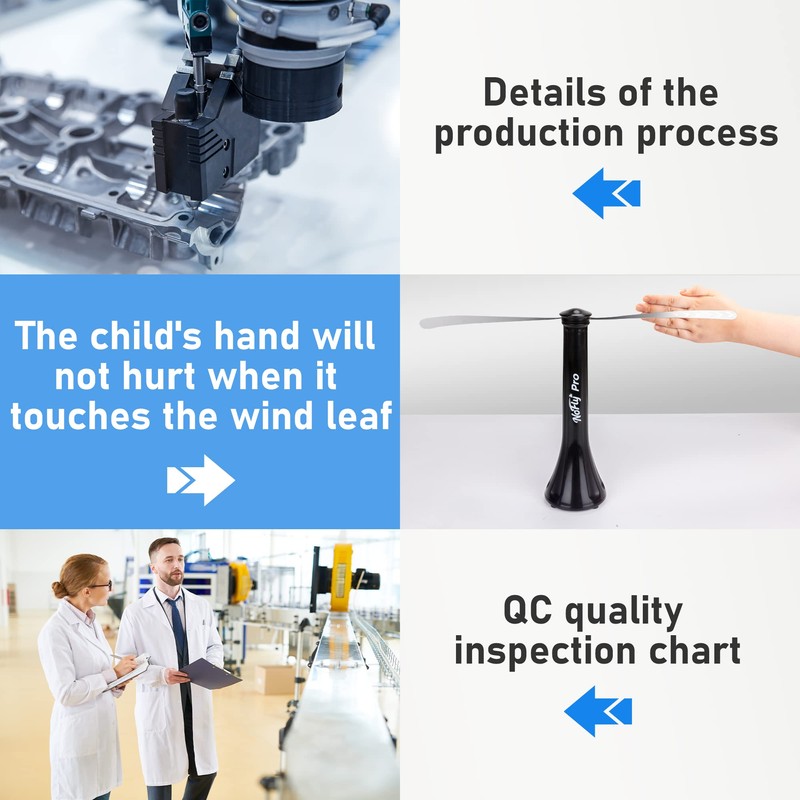 Details of the production process

The child's hand will not hurt when it touches the wind leaf

NoFly Pro

QC quality inspection chart